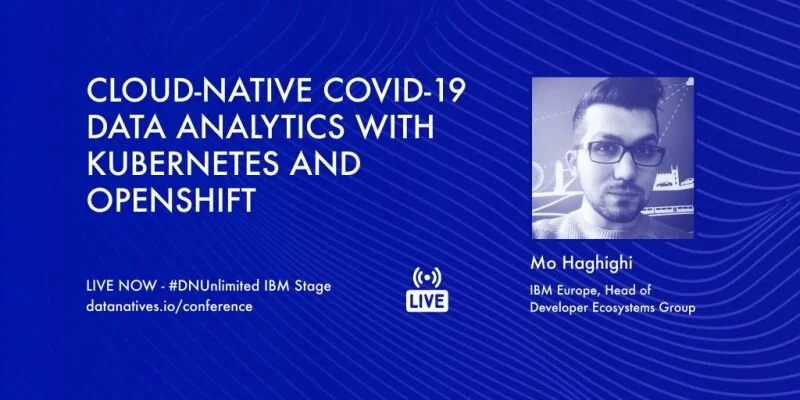 CLOUD-NATIVE COVID-19 DATA ANALYTICS WITH KUBERNETES AND OPENSHIFT

LIVE NOW - #DNUnlimited IBM Stage
datanatives.io/conference

LIVE

Mo Haghighi

IBM Europe, Head of Developer Ecosystems Group